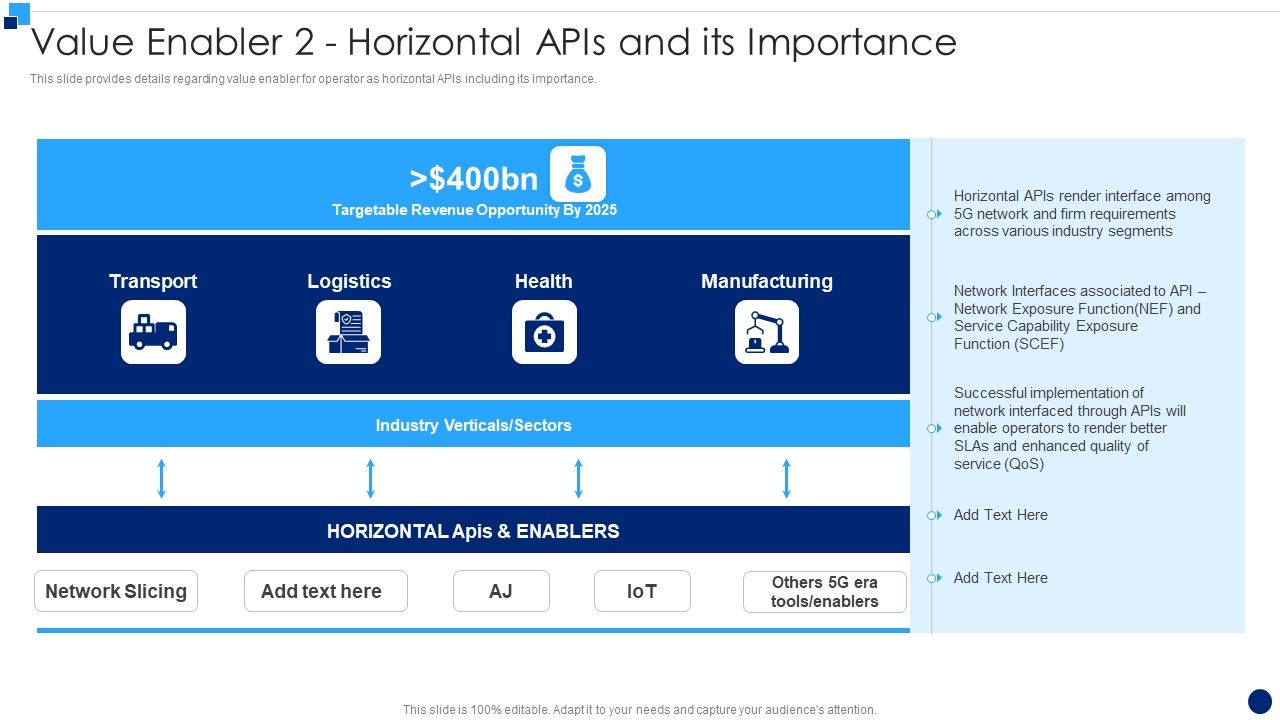 Value Enabler 2 - Horizontal APIs and its Importance

This slide provides details regarding value enabler for operator as horizontal APIs including its importance.

>$400bn

Targetable Revenue Opportunity By 2025

Transport

Logistics

Health

Manufacturing

Industry Verticals/Sectors

HORIZONTAL Apis & ENABLERS

Network Slicing

Add text here

AJ

IoT

Others 5G era tools/enablers

Horizontal APIs render interface among 5G network and firm requirements across various industry segments

Network Interfaces associated to API – Network Exposure Function(NEF) and Service Capability Exposure Function (SCEF)

Successful implementation of network interfaced through APIs will enable operators to render better SLAs and enhanced quality of service (QoS)

Add Text Here

Add Text Here

This slide is 100% editable. Adapt it to your needs and capture your audience's attention.